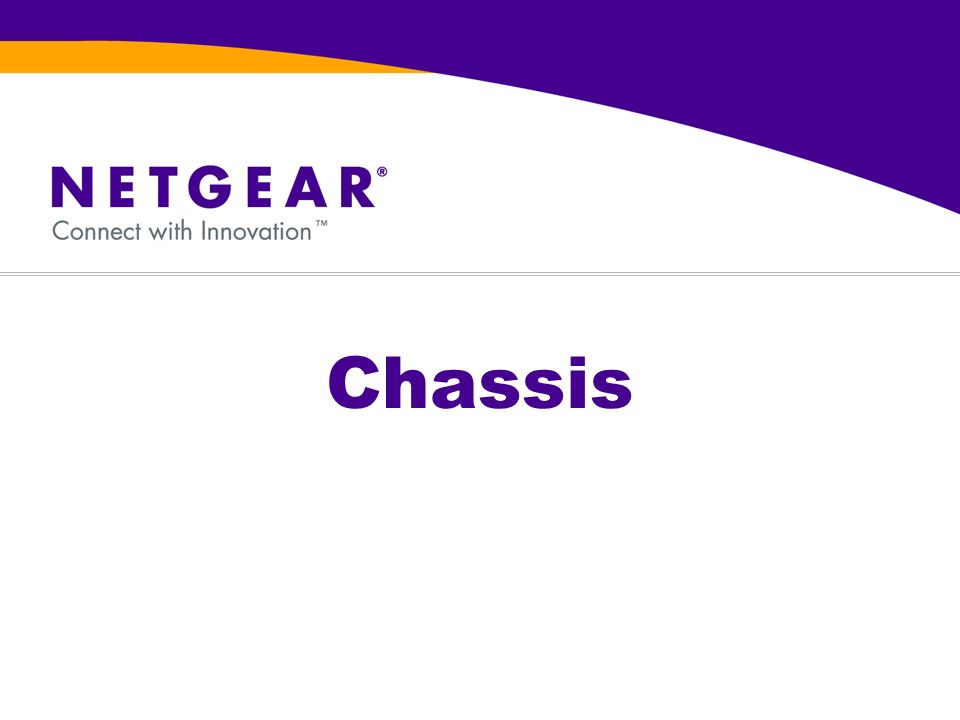 NETGEAR®
Connect with Innovation™

Chassis